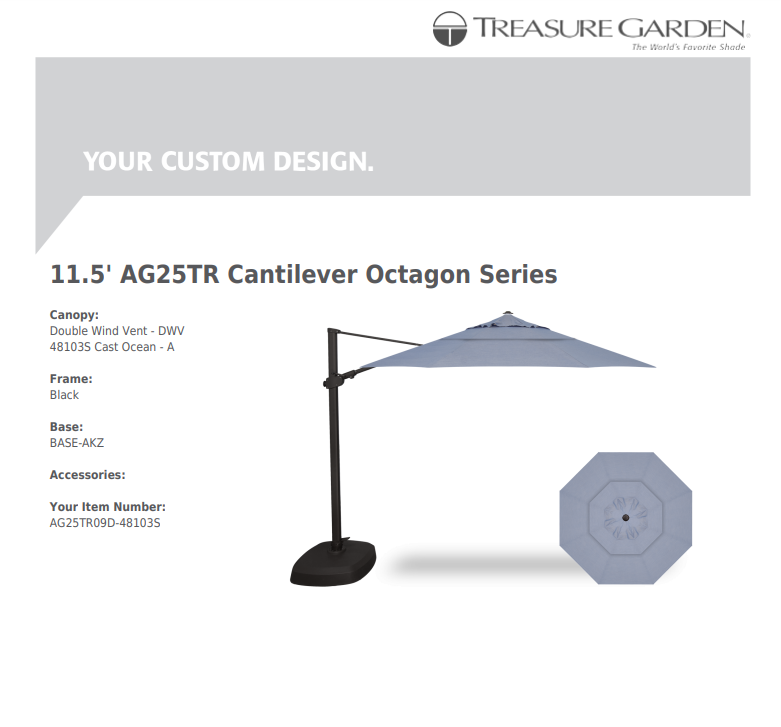 TREASURE GARDEN
The World's Favorite Shade

YOUR CUSTOM DESIGN.

11.5' AG25TR Cantilever Octagon Series

Canopy:
Double Wind Vent - DWV
48103S Cast Ocean - A

Frame:
Black

Base:
BASE-AKZ

Accessories:

Your Item Number:
AG25TR09D-48103S